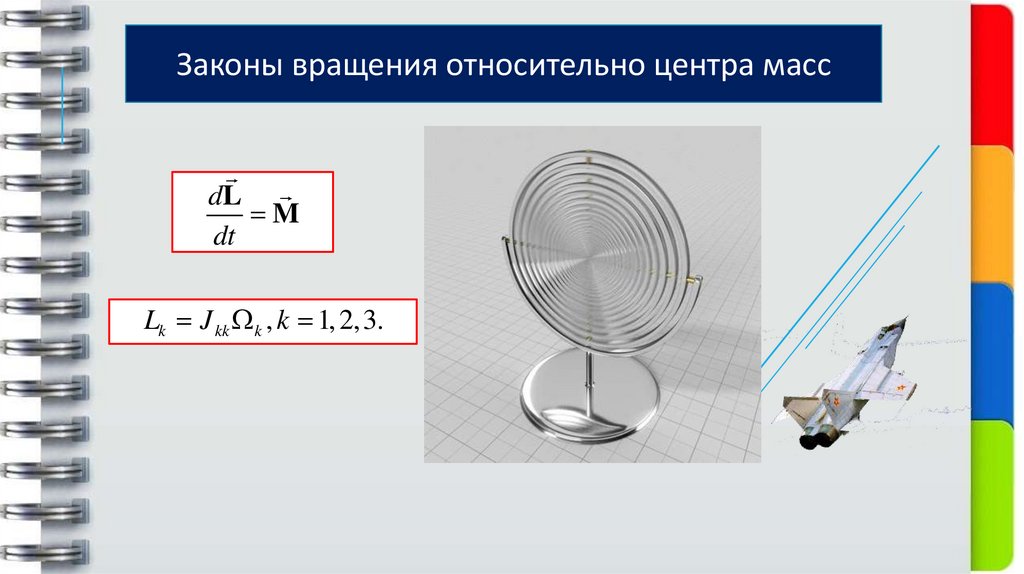 Законы вращения относительно центра масс

$\frac{d\vec{\mathbf{L}}}{dt} = \vec{\mathbf{M}}$

$L_k = J_{kk}\Omega_k, k = 1, 2, 3.$